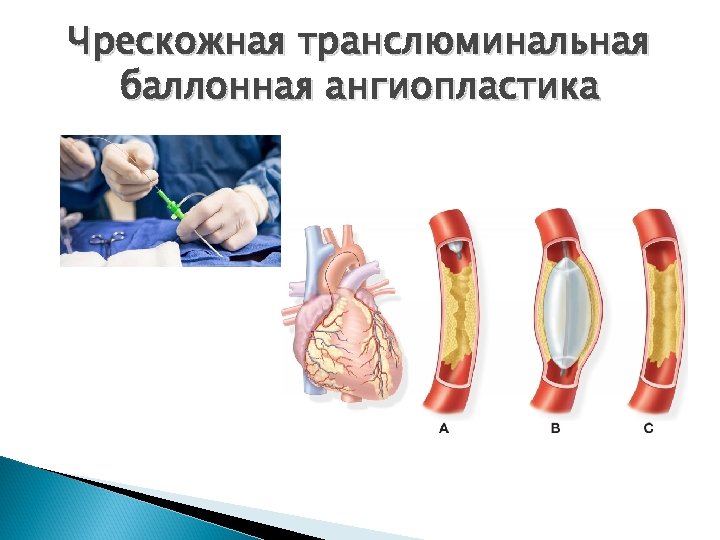 Чрескожная транслюминальная баллонная ангиопластика

A

B

C